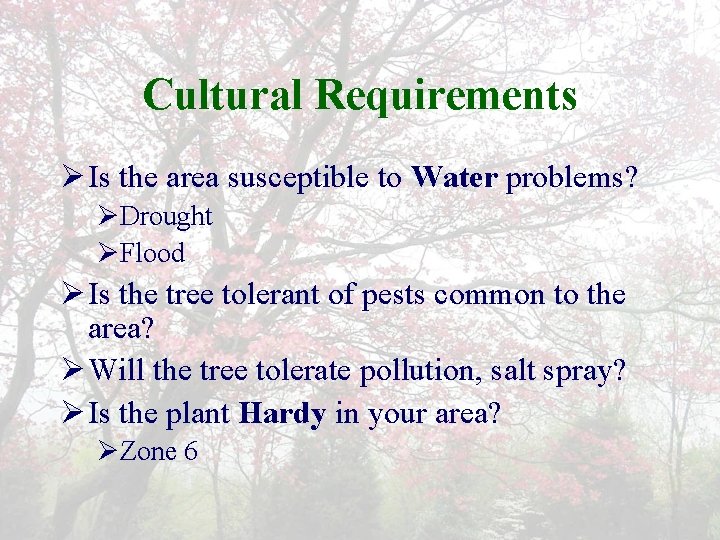 Cultural Requirements

➢ Is the area susceptible to Water problems?

➢ Drought

➢ Flood

➢ Is the tree tolerant of pests common to the area?

➢ Will the tree tolerate pollution, salt spray?

➢ Is the plant Hardy in your area?

➢ Zone 6